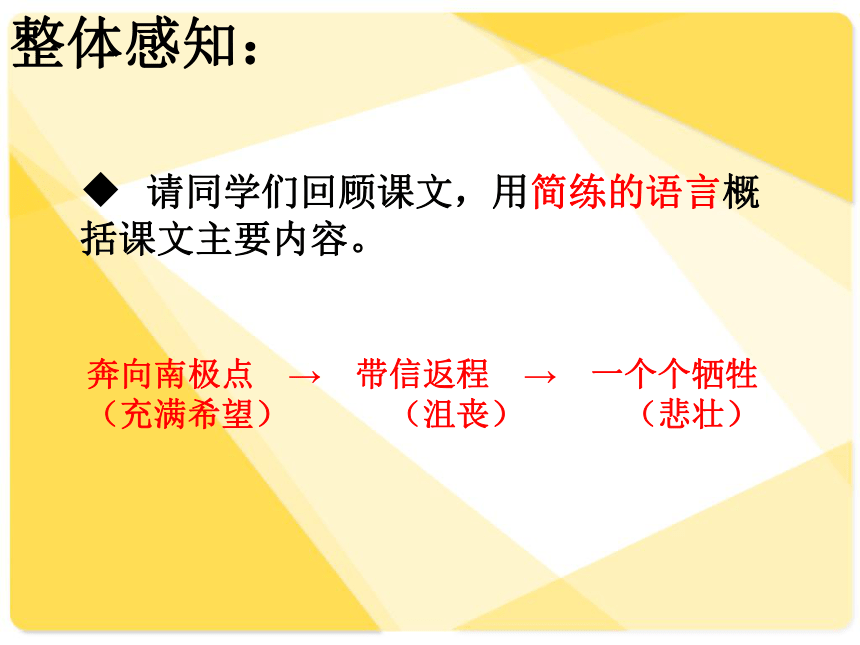 整体感知：

◆ 请同学们回顾课文，用简练的语言概括课文主要内容。

奔向南极点 → 带信返程 → 一个个牺牲
（充满希望） （沮丧） （悲壮）